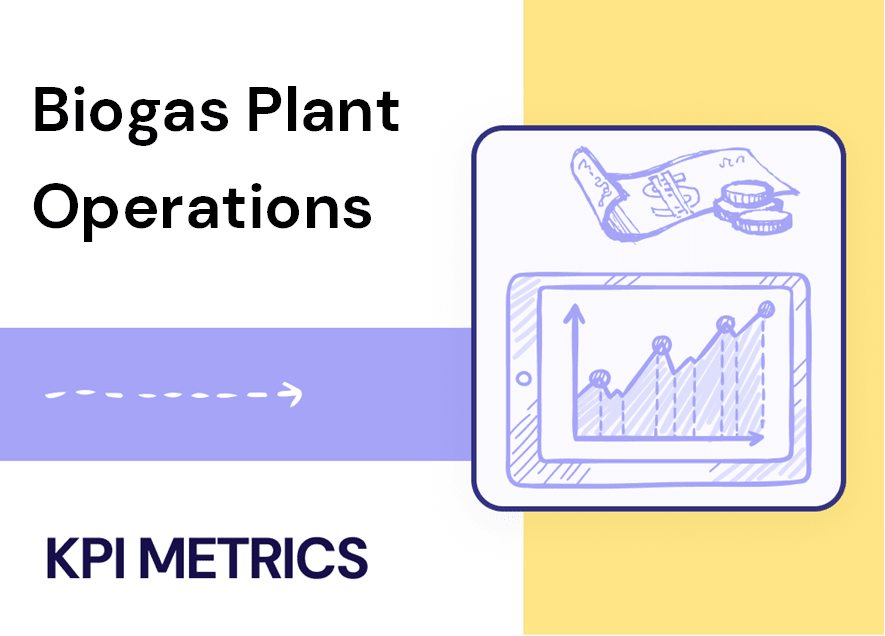 Biogas Plant Operations

KPI METRICS